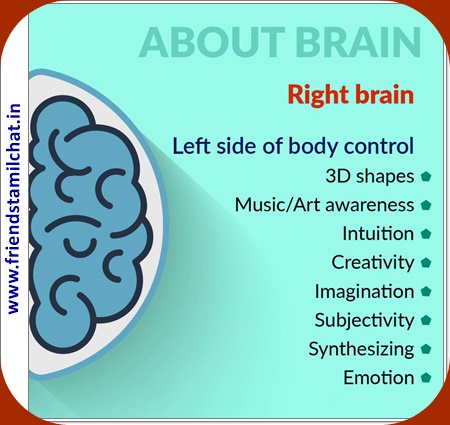 www.friendstamilchat.in

ABOUT BRAIN

Right brain

Left side of body control

3D shapes
Music/Art awareness
Intuition
Creativity
Imagination
Subjectivity
Synthesizing
Emotion